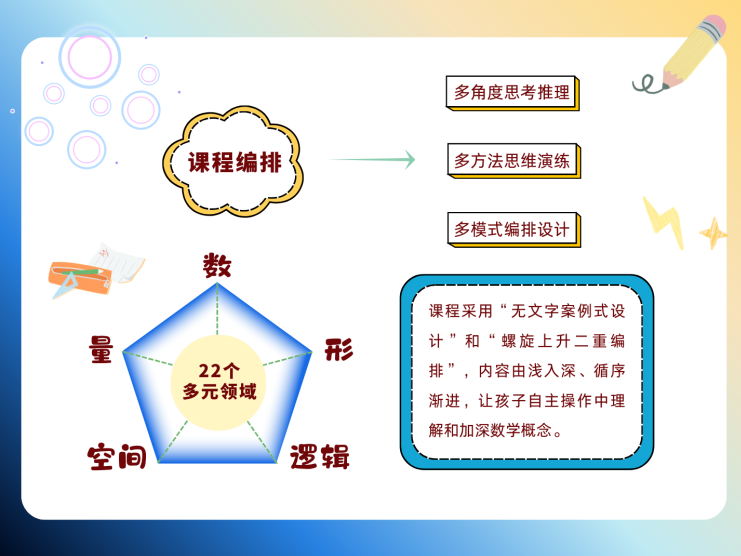 课程编排

多角度思考推理

多方法思维演练

多模式编排设计

数

量

形

22个
多元领域

空间

逻辑

课程采用“无文字案例式设计”和“螺旋上升二重编排”，内容由浅入深、循序渐进，让孩子自主操作中理解和加深数学概念。